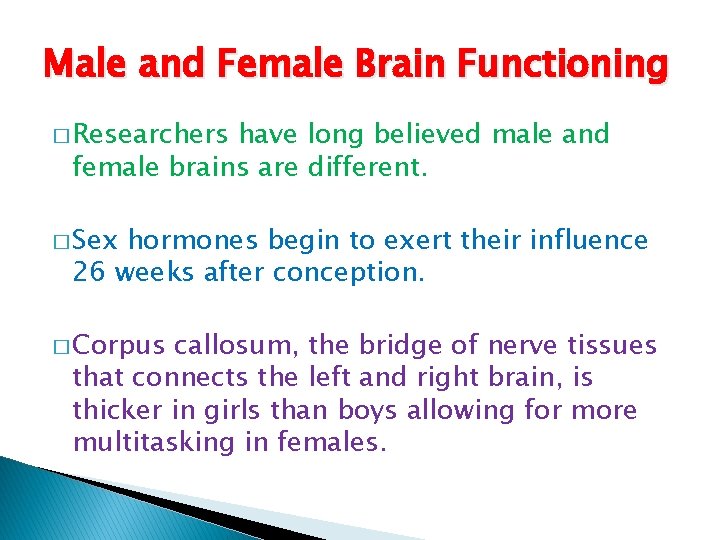 Male and Female Brain Functioning

□ Researchers have long believed male and female brains are different.

□ Sex hormones begin to exert their influence 26 weeks after conception.

□ Corpus callosum, the bridge of nerve tissues that connects the left and right brain, is thicker in girls than boys allowing for more multitasking in females.